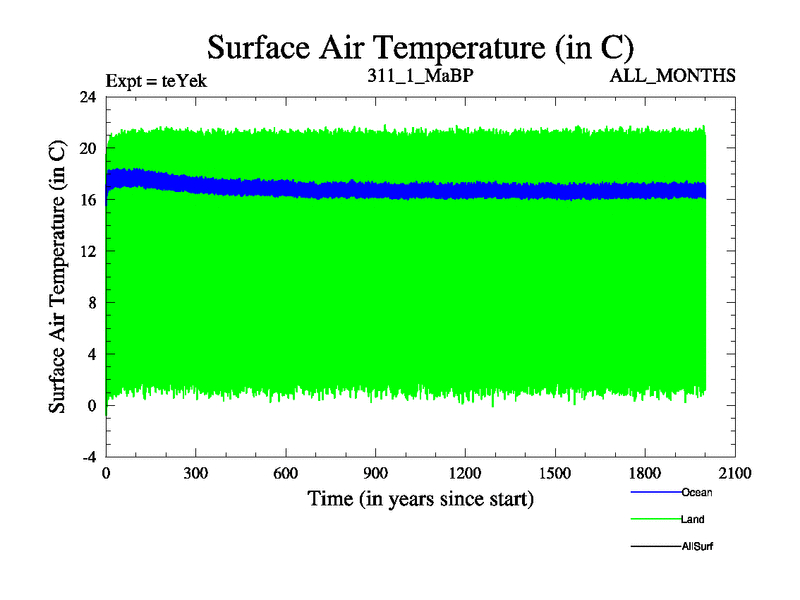 Surface Air Temperature (in C)

Expt = teYek

311_1_MaBP

ALL_MONTHS

Surface Air Temperature (in C)

24
20
16
12
8
4
0
-4

0
300
600
900
1200
1500
1800
2100

Time (in years since start)

Ocean

Land

AllSurf